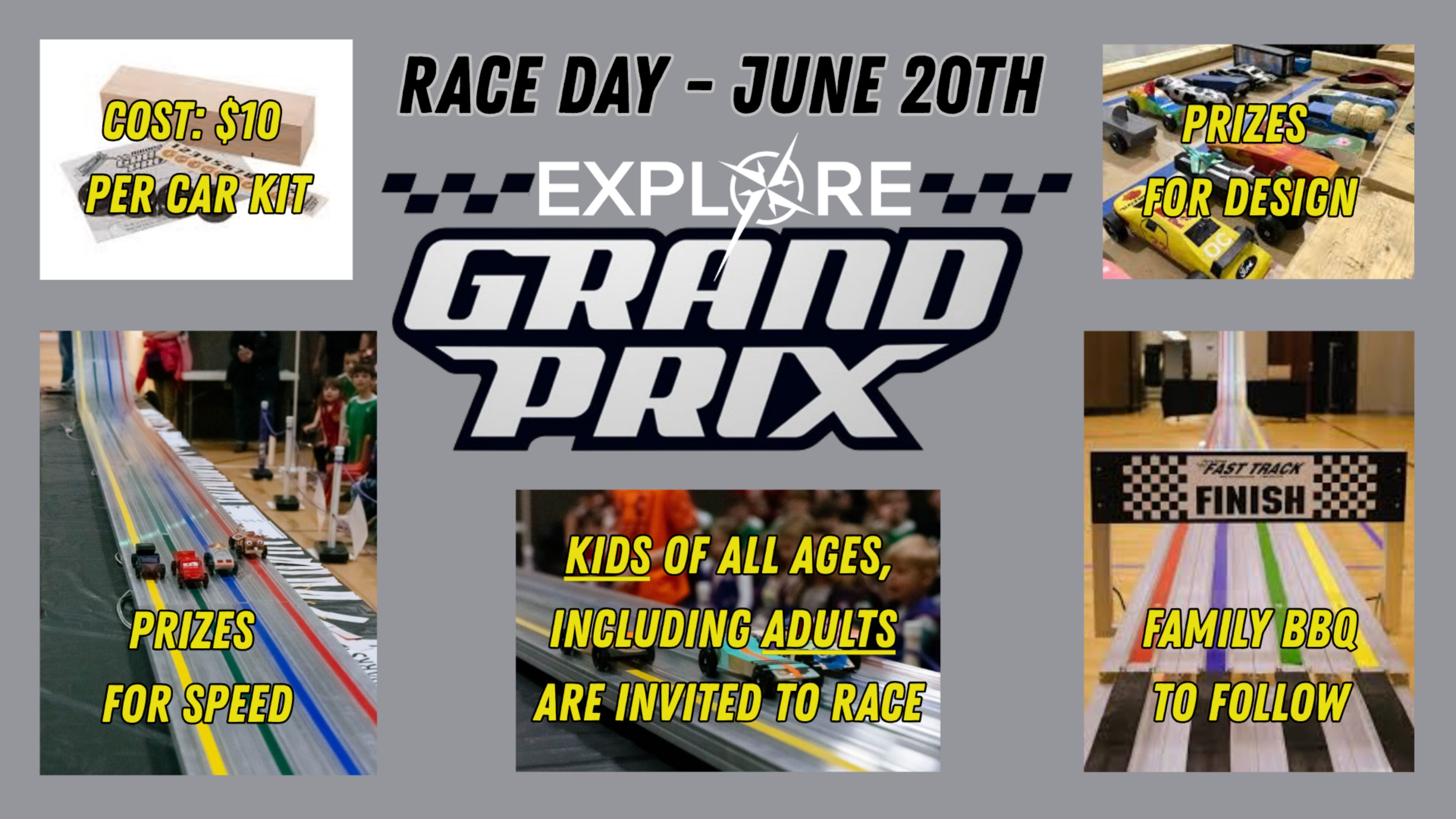 COST: $10
PER CAR KIT

RACE DAY - JUNE 20TH

EXPLORE
GRAND PRIX

PRIZES
FOR DESIGN

PRIZES
FOR SPEED

KIDS OF ALL AGES,
INCLUDING ADULTS
ARE INVITED TO RACE

FAST TRACK
FINISH

FAMILY BBQ
TO FOLLOW